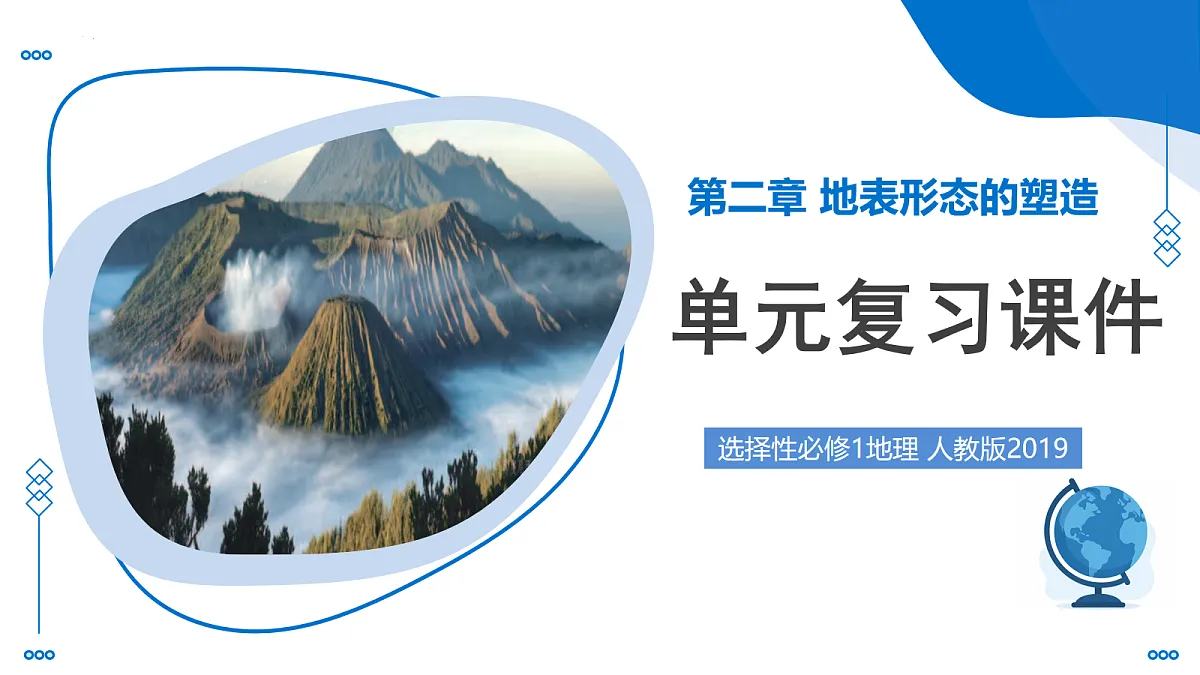 第二章 地表形态的塑造

单元复习课件

选择性必修1地理 人教版2019